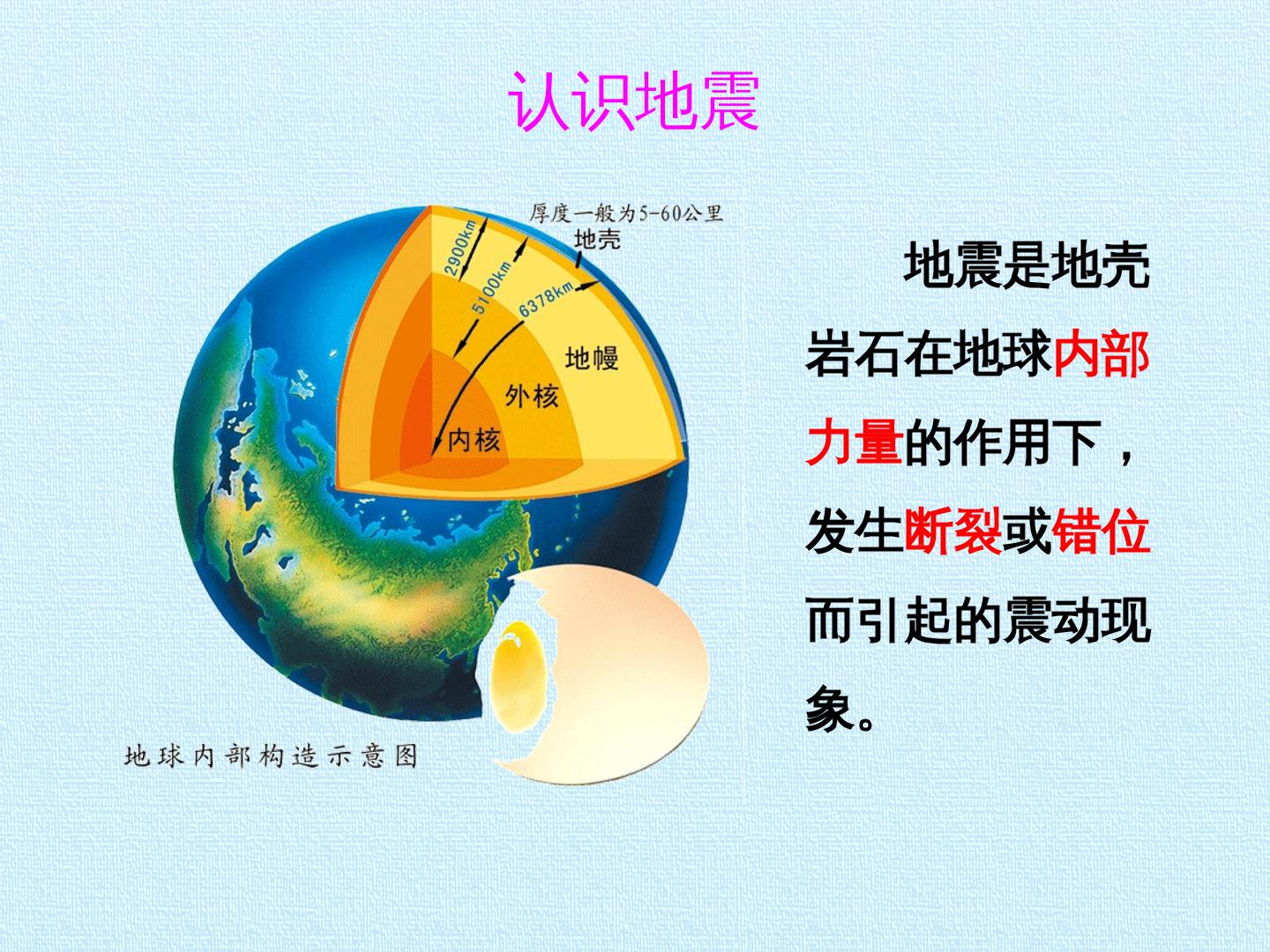 认识地震

厚度一般为5-60公里
地壳
2900km
5100km
6378km
地幔
外核
内核

地球内部构造示意图

地震是地壳岩石在地球内部力量的作用下，发生断裂或错位而引起的震动现象。